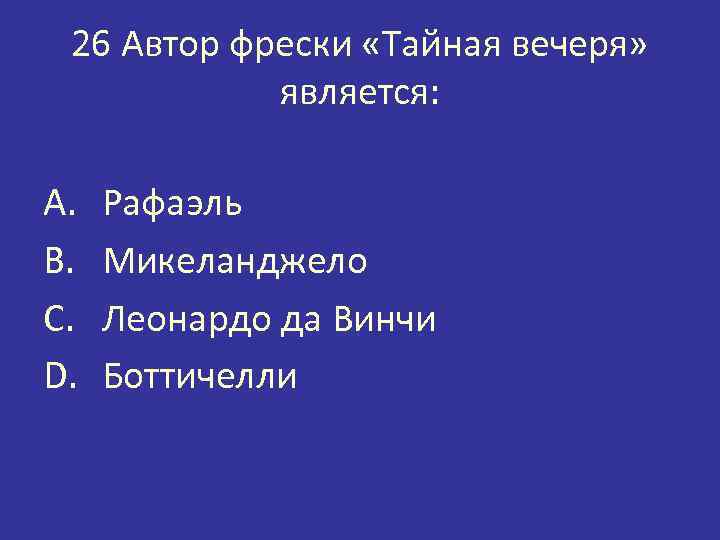 26 Автор фрески «Тайная вечеря» является:

A. Рафаэль
B. Микеланджело
C. Леонардо да Винчи
D. Боттичелли